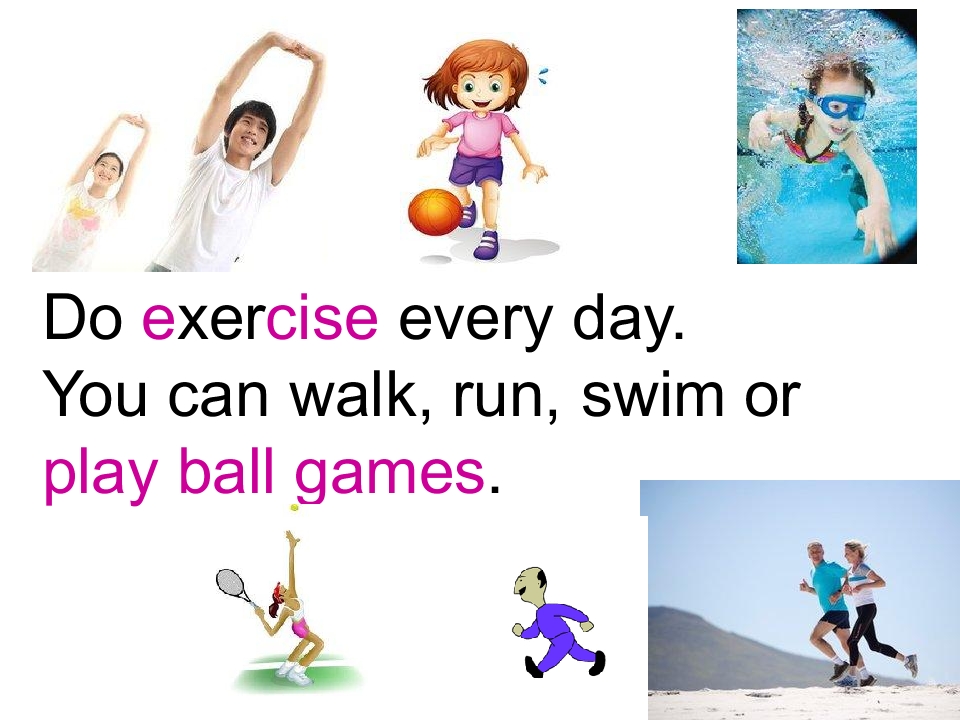 Do exercise every day.
You can walk, run, swim or play ball games.